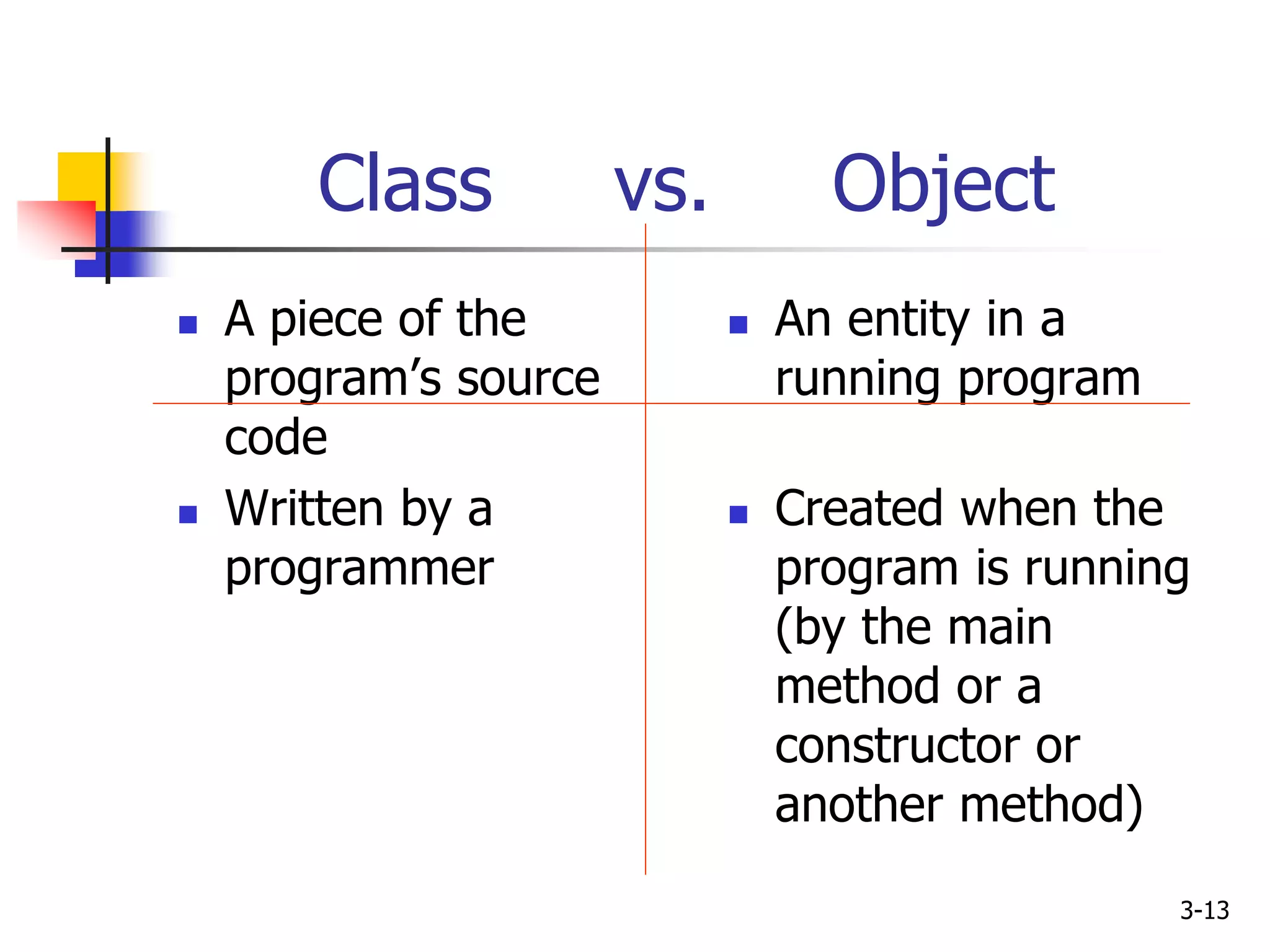 Class vs. Object

- A piece of the program’s source code
- Written by a programmer

- An entity in a running program
- Created when the program is running (by the main method or a constructor or another method)

3-13